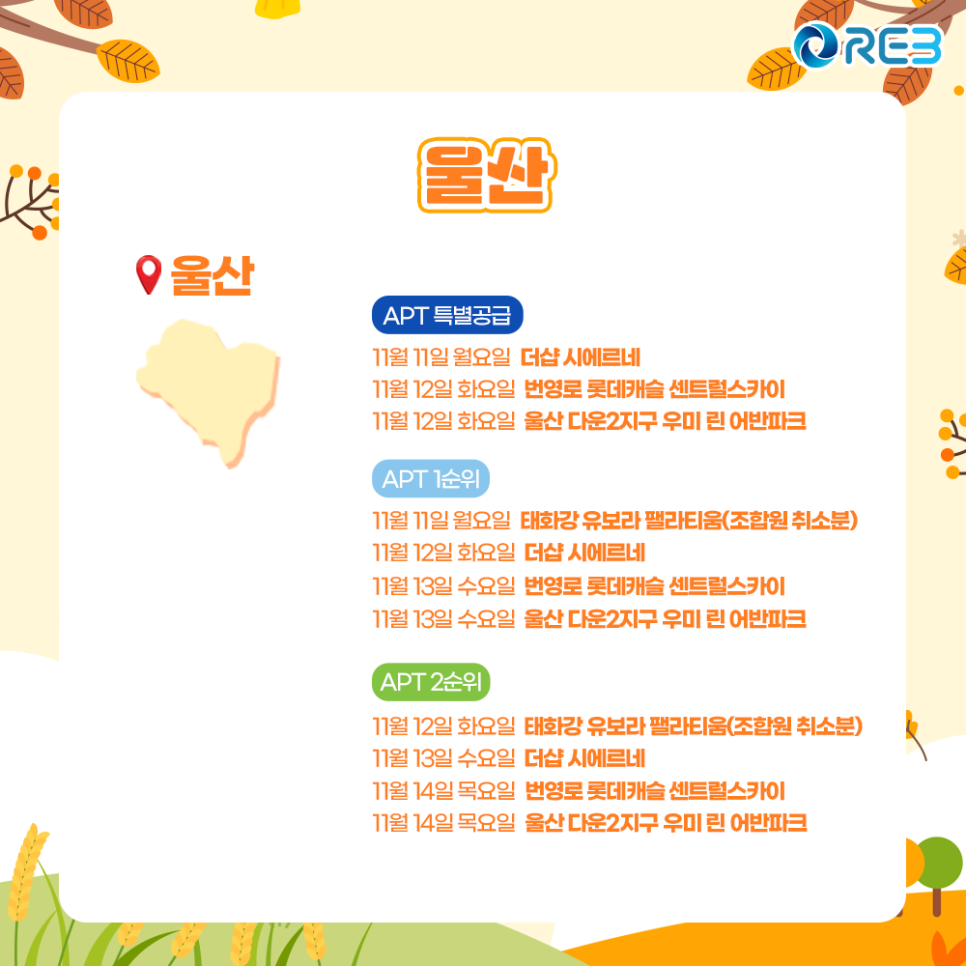 REB

울산

울산

APT 특별공급

11월 11일 월요일 더샵 시에르네
11월 12일 화요일 번영로 롯데캐슬 센트럴스카이
11월 12일 화요일 울산 다운2지구 우미 린 어반파크

APT 1순위

11월 11일 월요일 태화강 유보라 팰라티움(조합원 취소분)
11월 12일 화요일 더샵 시에르네
11월 13일 수요일 번영로 롯데캐슬 센트럴스카이
11월 13일 수요일 울산 다운2지구 우미 린 어반파크

APT 2순위

11월 12일 화요일 태화강 유보라 팰라티움(조합원 취소분)
11월 13일 수요일 더샵 시에르네
11월 14일 목요일 번영로 롯데캐슬 센트럴스카이
11월 14일 목요일 울산 다운2지구 우미 린 어반파크